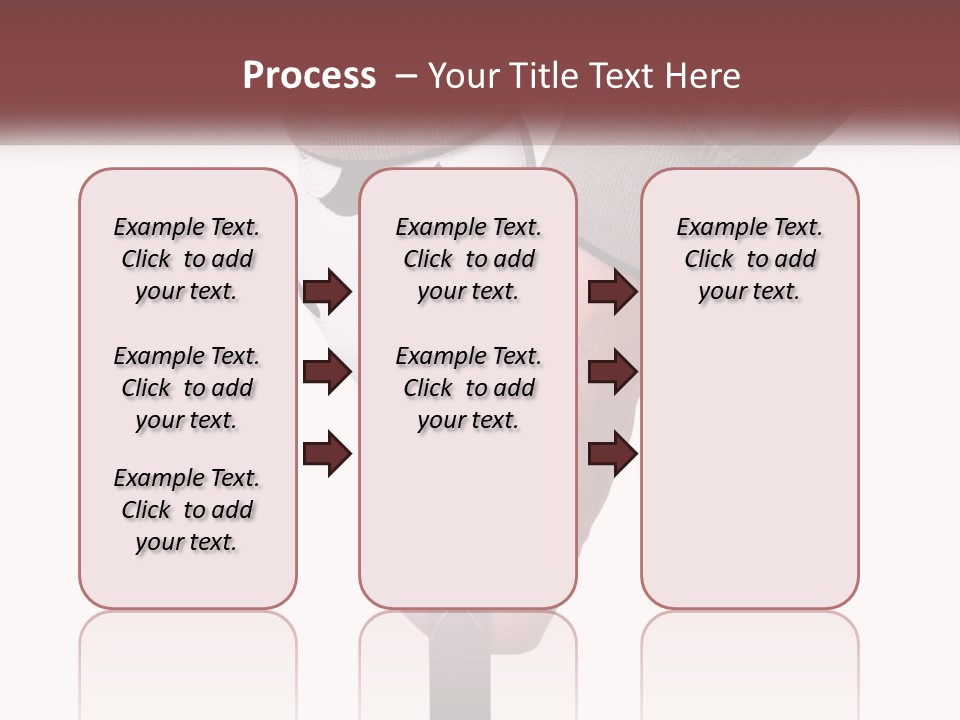 Process – Your Title Text Here

Example Text. Click to add your text.

Example Text. Click to add your text.

Example Text. Click to add your text.

Example Text. Click to add your text.

Example Text. Click to add your text.

Example Text. Click to add your text.